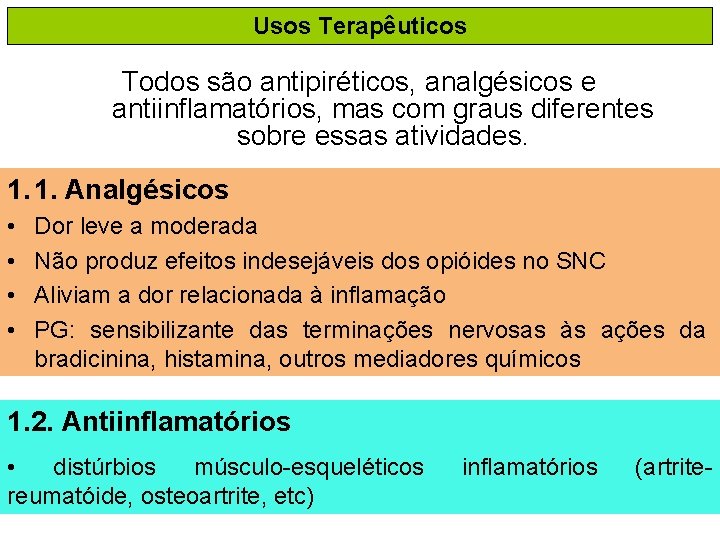 Usos Terapêuticos

Todos são antipiréticos, analgésicos e antiinflamatórios, mas com graus diferentes sobre essas atividades.

1.1. Analgésicos

• Dor leve a moderada
• Não produz efeitos indesejáveis dos opióides no SNC
• Aliviam a dor relacionada à inflamação
• PG: sensibilizante das terminações nervosas às ações da bradicinina, histamina, outros mediadores químicos

1.2. Antiinflamatórios

• distúrbios músculo-esqueléticos inflamatórios (artrite-reumatóide, osteoartrite, etc)